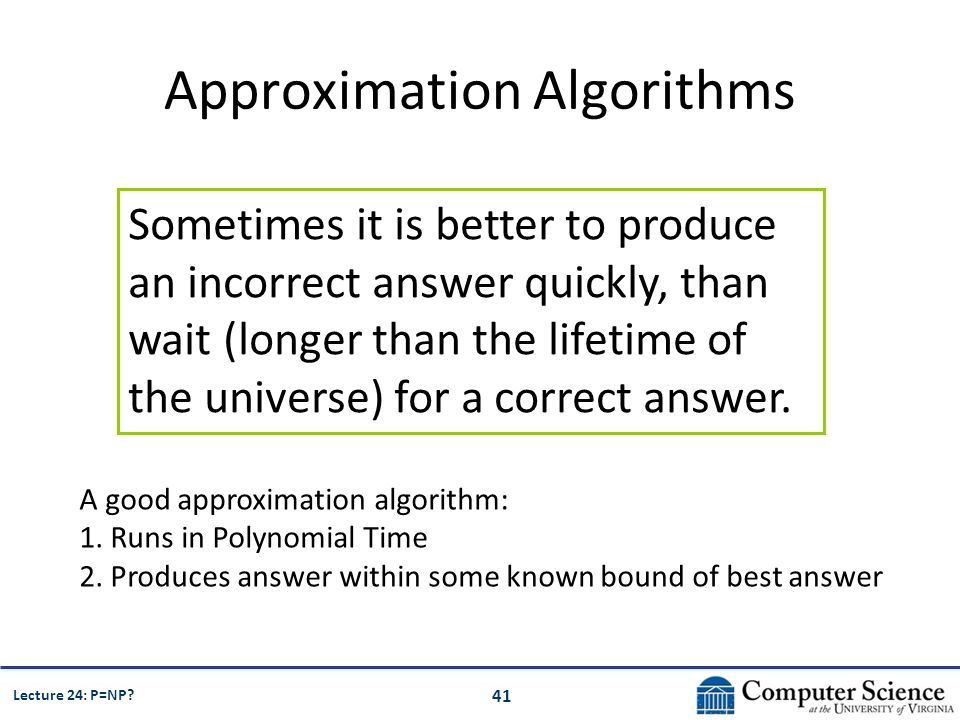 Approximation Algorithms

Sometimes it is better to produce an incorrect answer quickly, than wait (longer than the lifetime of the universe) for a correct answer.

A good approximation algorithm:
1. Runs in Polynomial Time
2. Produces answer within some known bound of best answer

Lecture 24: P=NP?

41

Computer Science at the University of Virginia